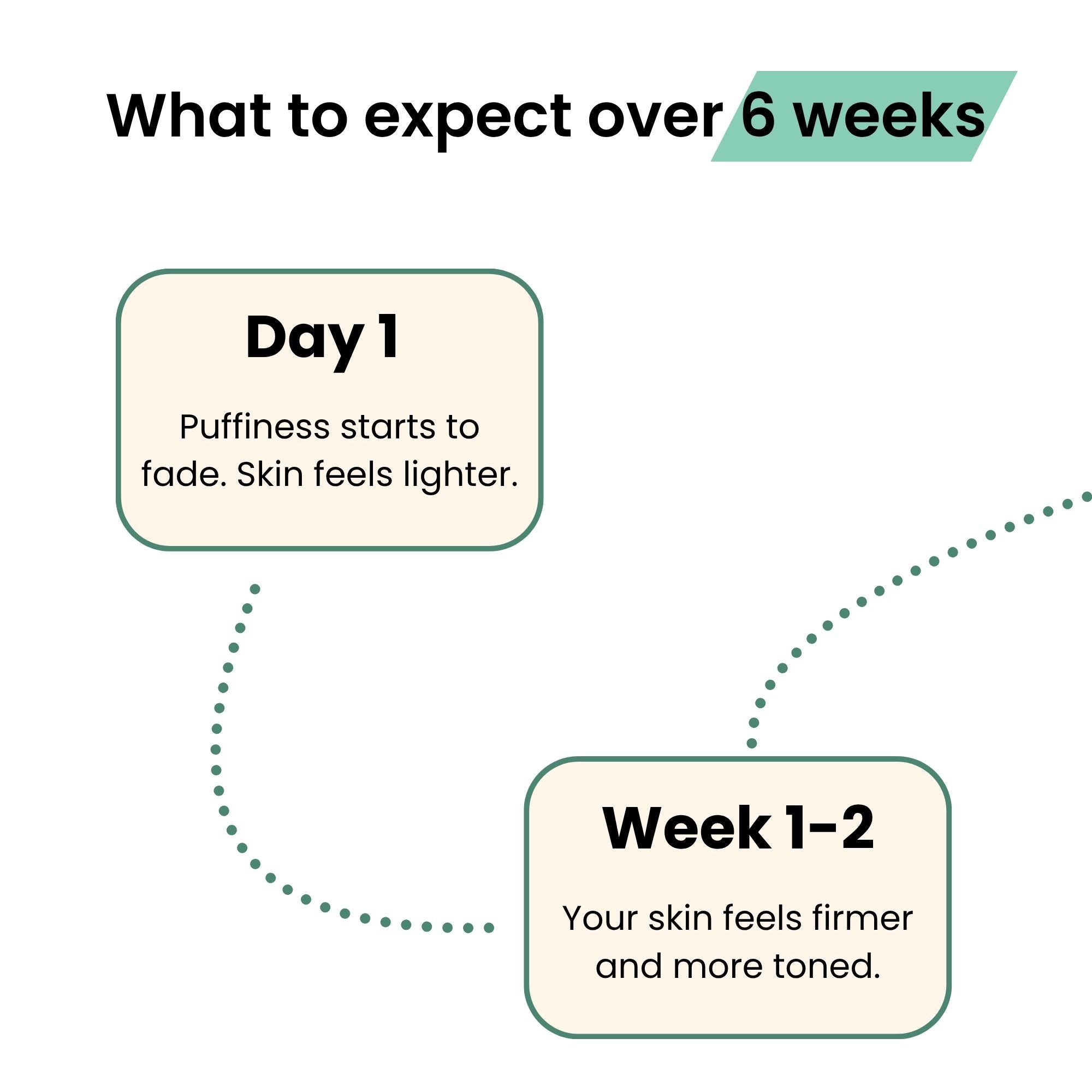 What to expect over 6 weeks

Day 1

Puffiness starts to fade. Skin feels lighter.

Week 1-2

Your skin feels firmer and more toned.